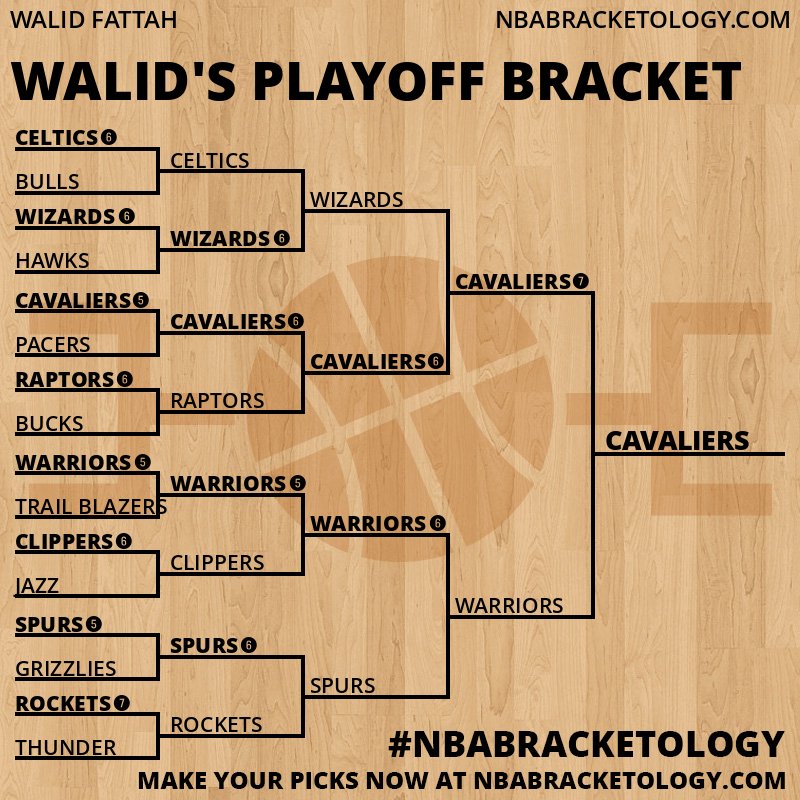 WALID FATTAH

NBABRACKETOLOGY.COM

WALID'S PLAYOFF BRACKET

CELTICS 6
BULLS
WIZARDS 6
HAWKS
CAVALIERS 5
PACERS
RAPTORS 6
BUCKS
WARRIORS 5
TRAIL BLAZERS
CLIPPERS 6
JAZZ
SPURS 5
GRIZZLIES
ROCKETS 7
THUNDER

CELTICS
WIZARDS 6
CAVALIERS 6
RAPTORS
WARRIORS 5
CLIPPERS
SPURS 6
ROCKETS

WIZARDS
CAVALIERS 6
WARRIORS 6
SPURS

CAVALIERS 7
WARRIORS

CAVALIERS

#NBABRACKETOLOGY

MAKE YOUR PICKS NOW AT NBABRACKETOLOGY.COM